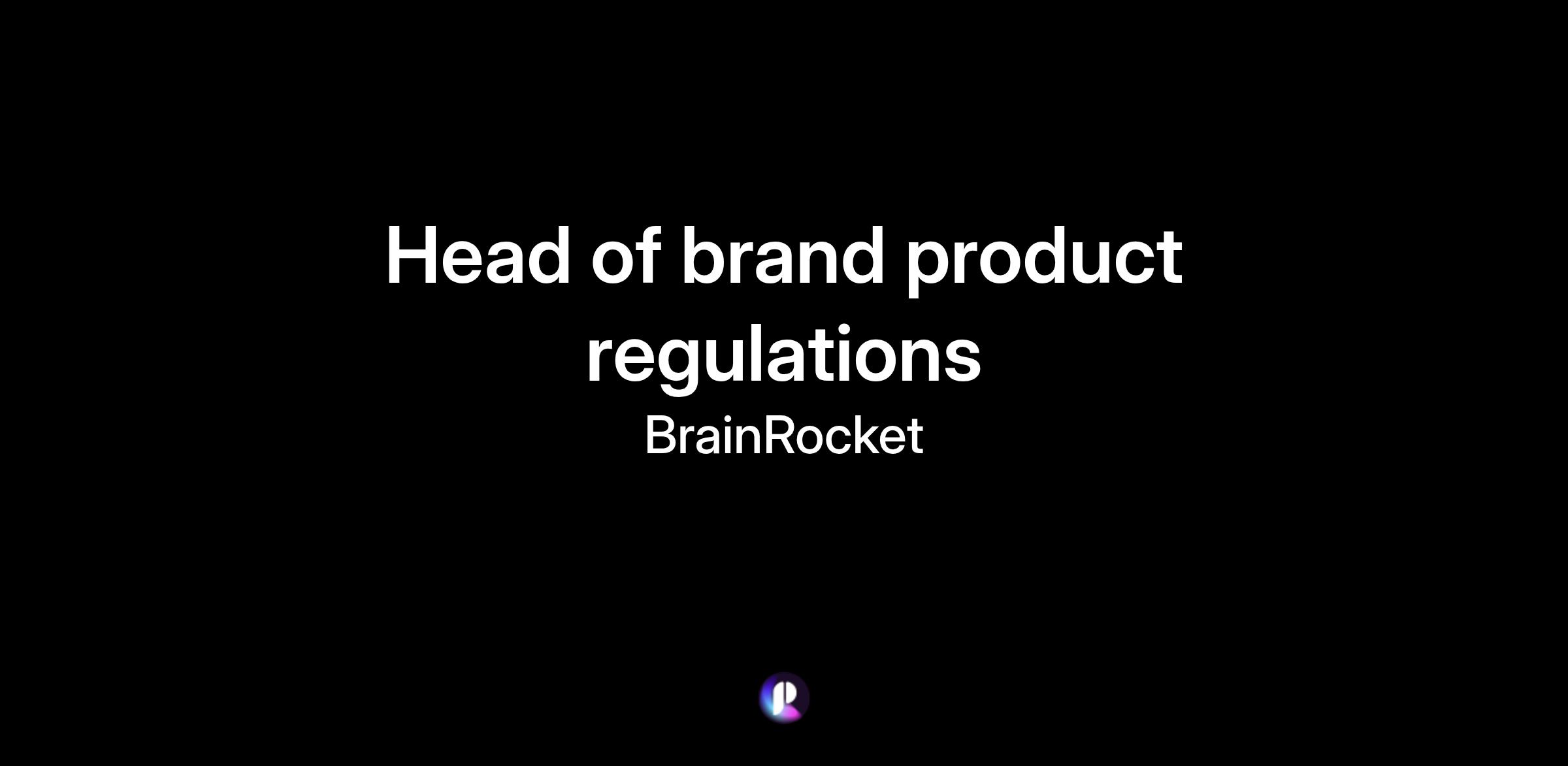 Head of brand product regulations

BrainRocket